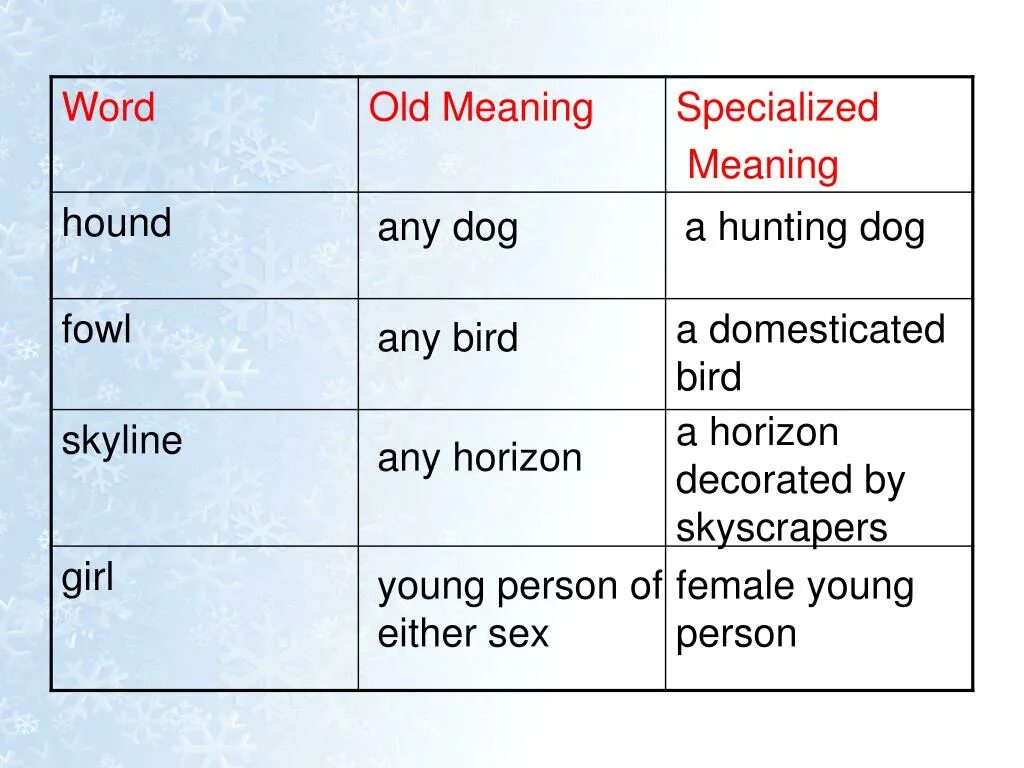 | Word | Old Meaning | Specialized Meaning |
|---|---|---|
| hound | any dog | a hunting dog |
| fowl | any bird | a domesticated bird |
| skyline | any horizon | a horizon decorated by skyscrapers |
| girl | young person of either sex | female young person |